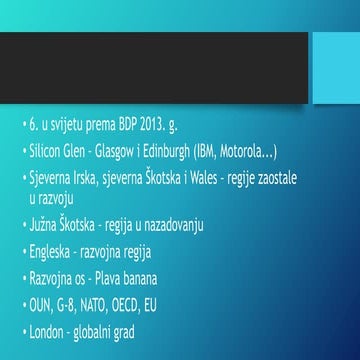 • 6. u svijetu prema BDP 2013. g.
• Silicon Glen - Glasgow i Edinburgh (IBM, Motorola...)
• Sjeverna Irska, sjeverna Škotska i Wales - regije zaostale u razvoju
• Južna Škotska - regija u nazadovanju
• Engleska - razvojna regija
• Razvojna os - Plava banana
• OUN, G-8, NATO, OECD, EU
• London - globalni grad